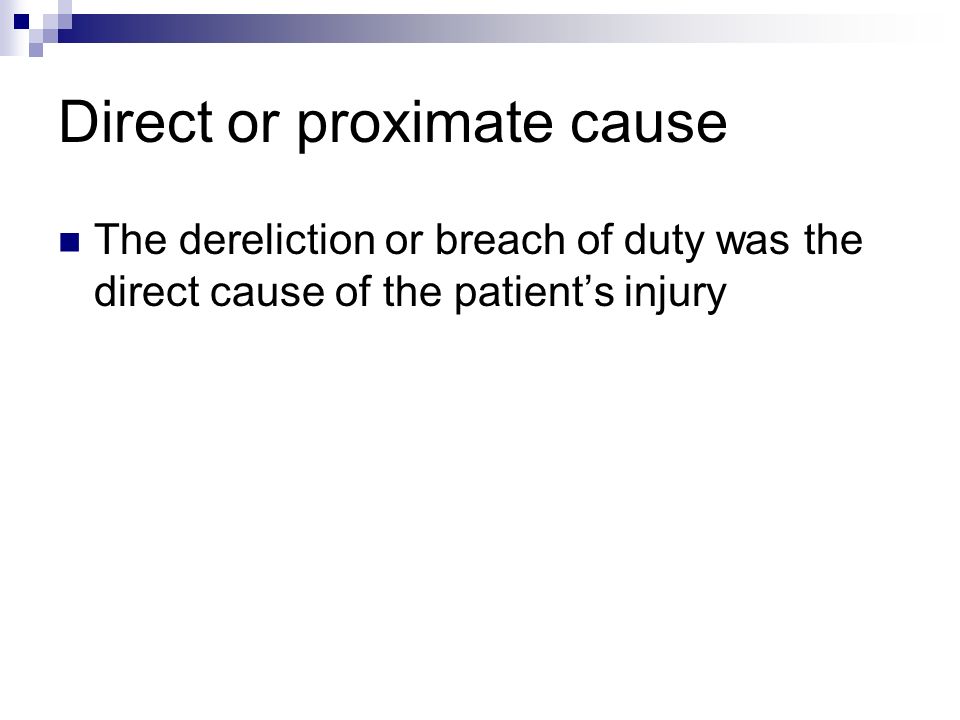 Direct or proximate cause

The dereliction or breach of duty was the direct cause of the patient’s injury